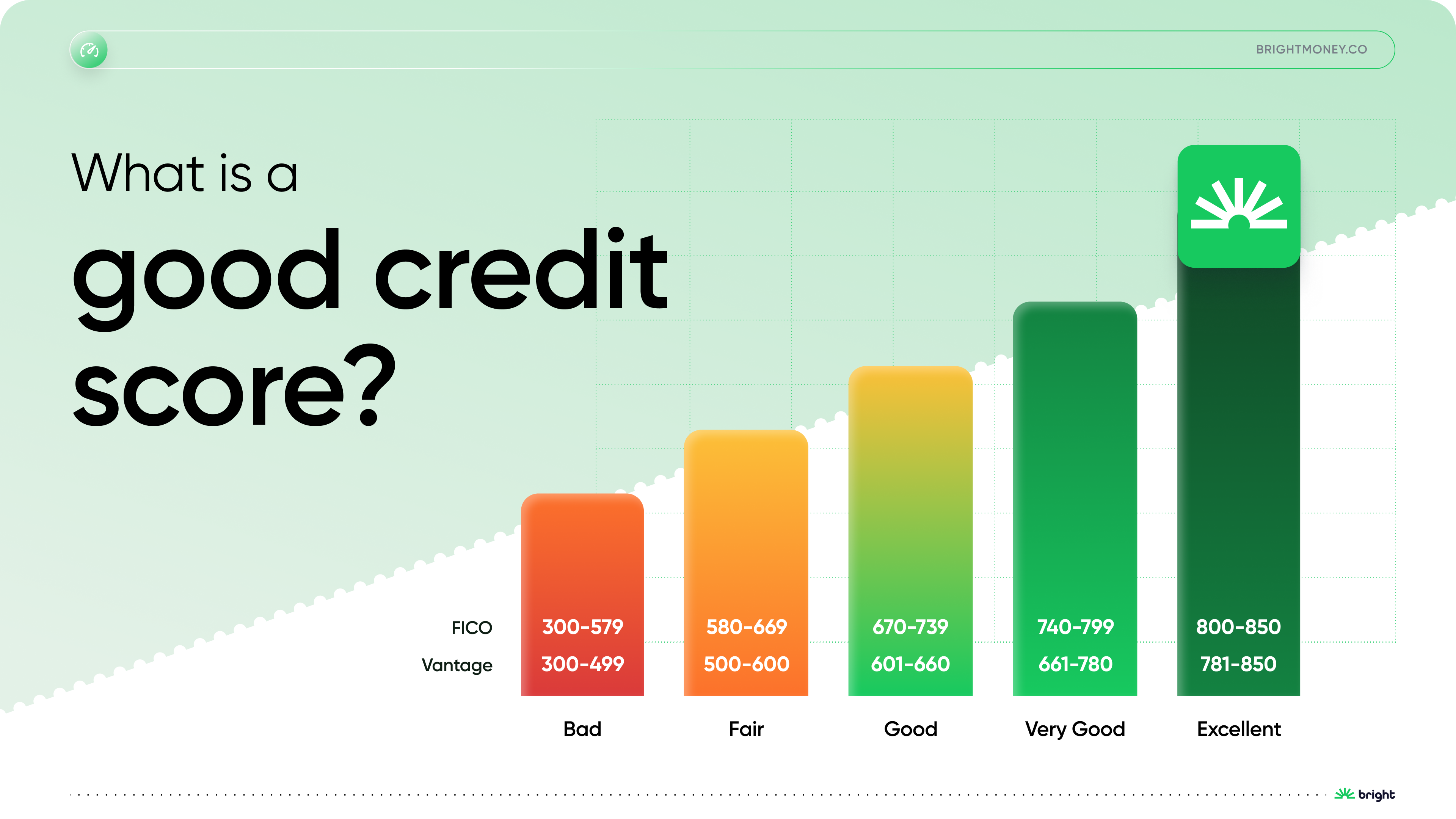 BRIGHTMONEY.CO

What is a
good credit score?

| | Bad | Fair | Good | Very Good | Excellent |
|---|---|---|---|---|---|
| FICO | 300-579 | 580-669 | 670-739 | 740-799 | 800-850 |
| Vantage | 300-499 | 500-600 | 601-660 | 661-780 | 781-850 |

bright